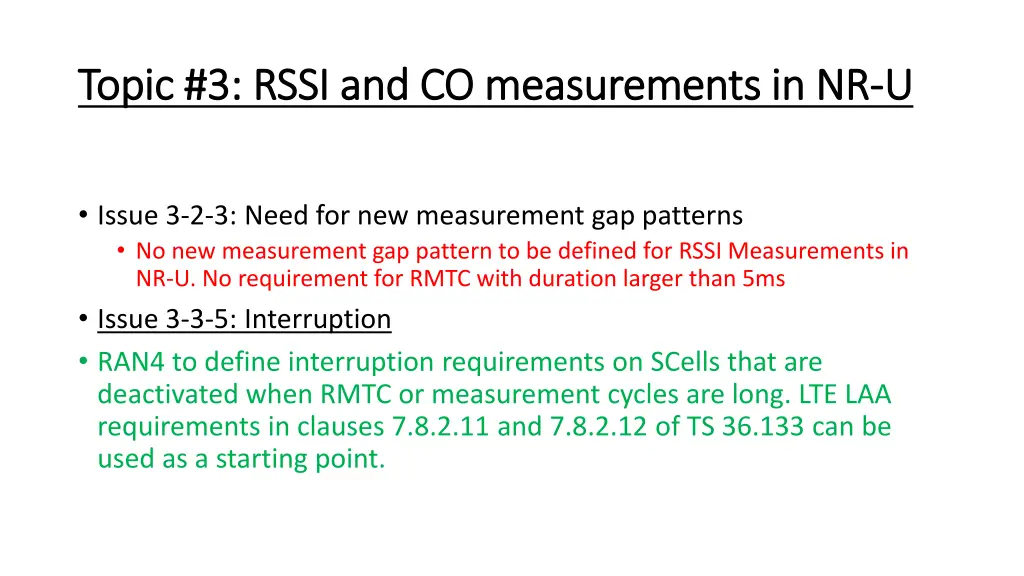 Topic #3: RSSI and CO measurements in NR-U

• Issue 3-2-3: Need for new measurement gap patterns
  • No new measurement gap pattern to be defined for RSSI Measurements in NR-U. No requirement for RMTC with duration larger than 5ms
• Issue 3-3-5: Interruption
• RAN4 to define interruption requirements on SCells that are deactivated when RMTC or measurement cycles are long. LTE LAA requirements in clauses 7.8.2.11 and 7.8.2.12 of TS 36.133 can be used as a starting point.